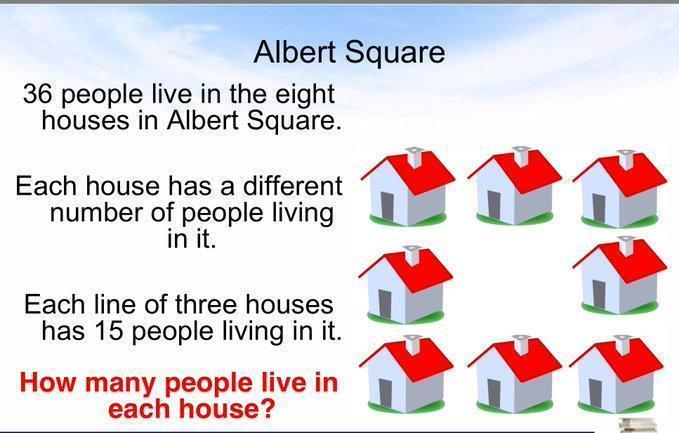 Albert Square

36 people live in the eight houses in Albert Square.

Each house has a different number of people living in it.

Each line of three houses has 15 people living in it.

How many people live in each house?